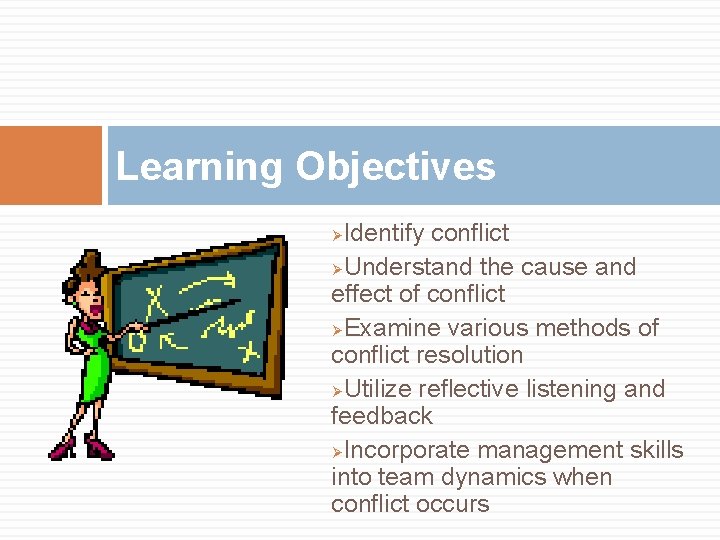 Learning Objectives

➢Identify conflict

➢Understand the cause and effect of conflict

➢Examine various methods of conflict resolution

➢Utilize reflective listening and feedback

➢Incorporate management skills into team dynamics when conflict occurs